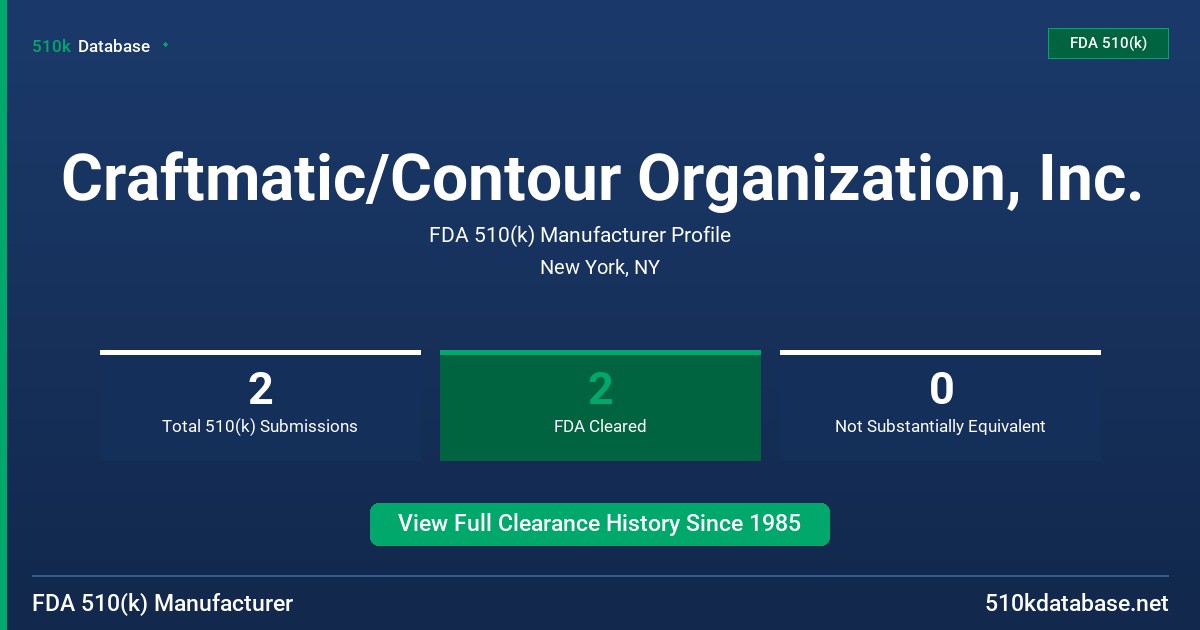 510k Database

FDA 510(k)

Craftmatic/Contour Organization, Inc.

FDA 510(k) Manufacturer Profile

New York, NY

2
Total 510(k) Submissions

2
FDA Cleared

0
Not Substantially Equivalent

View Full Clearance History Since 1985

FDA 510(k) Manufacturer

510kdatabase.net